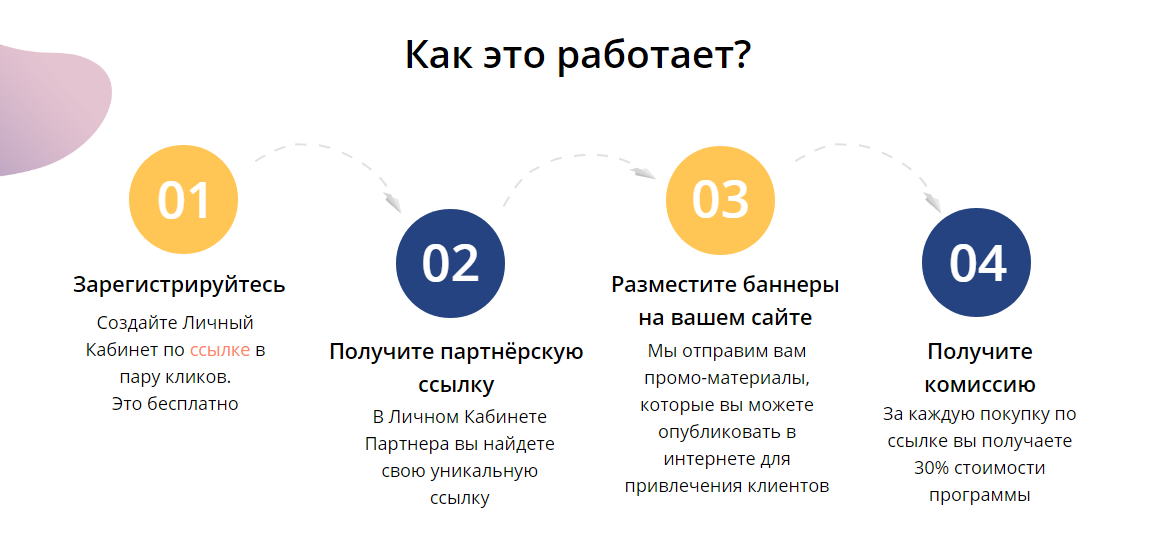 Как это работает?

01

Зарегистрируйтесь

Создайте Личный Кабинет по ссылке в пару кликов. Это бесплатно

02

Получите партнёрскую ссылку

В Личном Кабинете Партнера вы найдете свою уникальную ссылку

03

Разместите баннеры на вашем сайте

Мы отправим вам промо-материалы, которые вы можете опубликовать в интернете для привлечения клиентов

04

Получите комиссию

За каждую покупку по ссылке вы получаете 30% стоимости программы